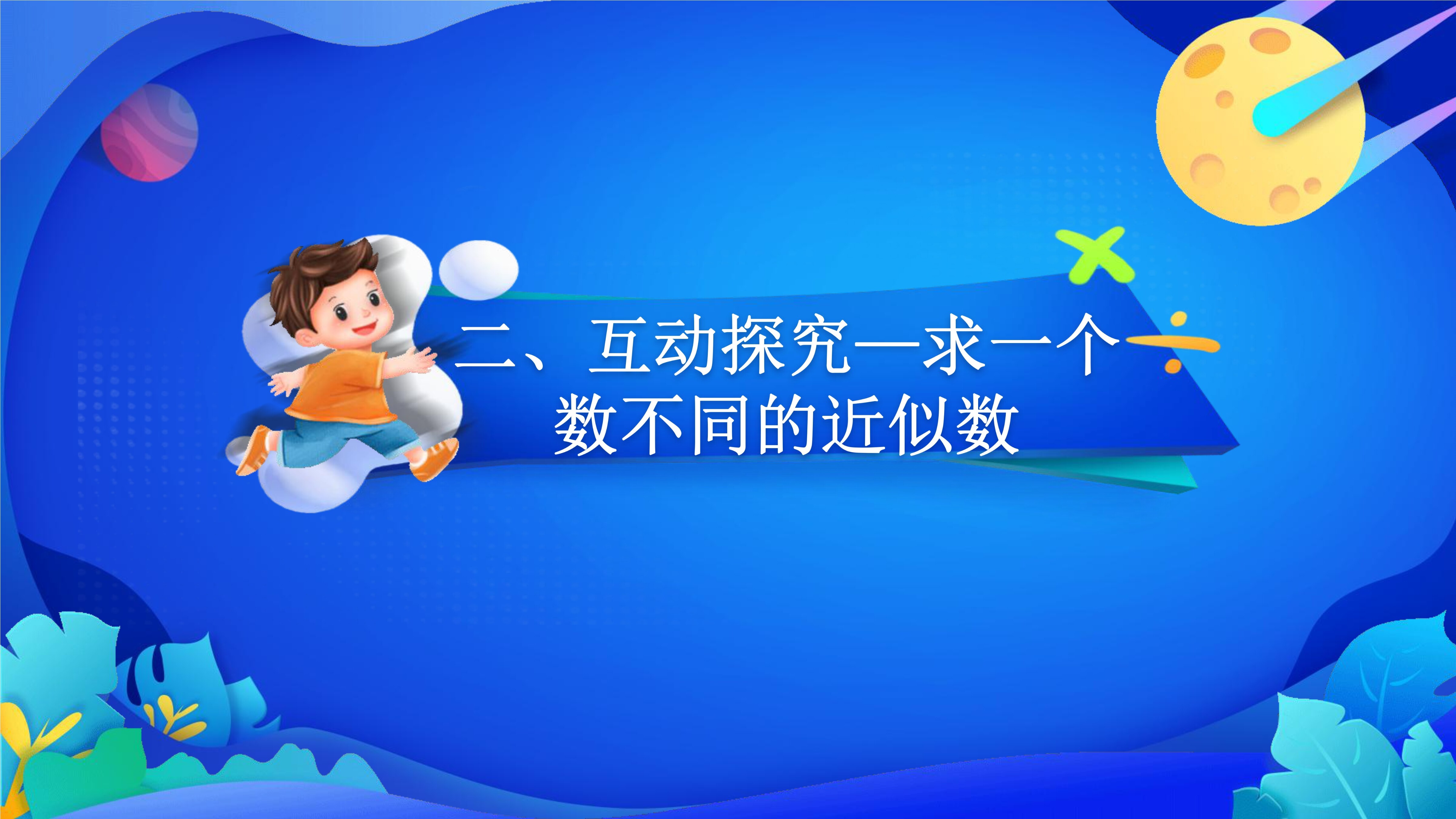 二、互动探究—求一个数不同的近似数